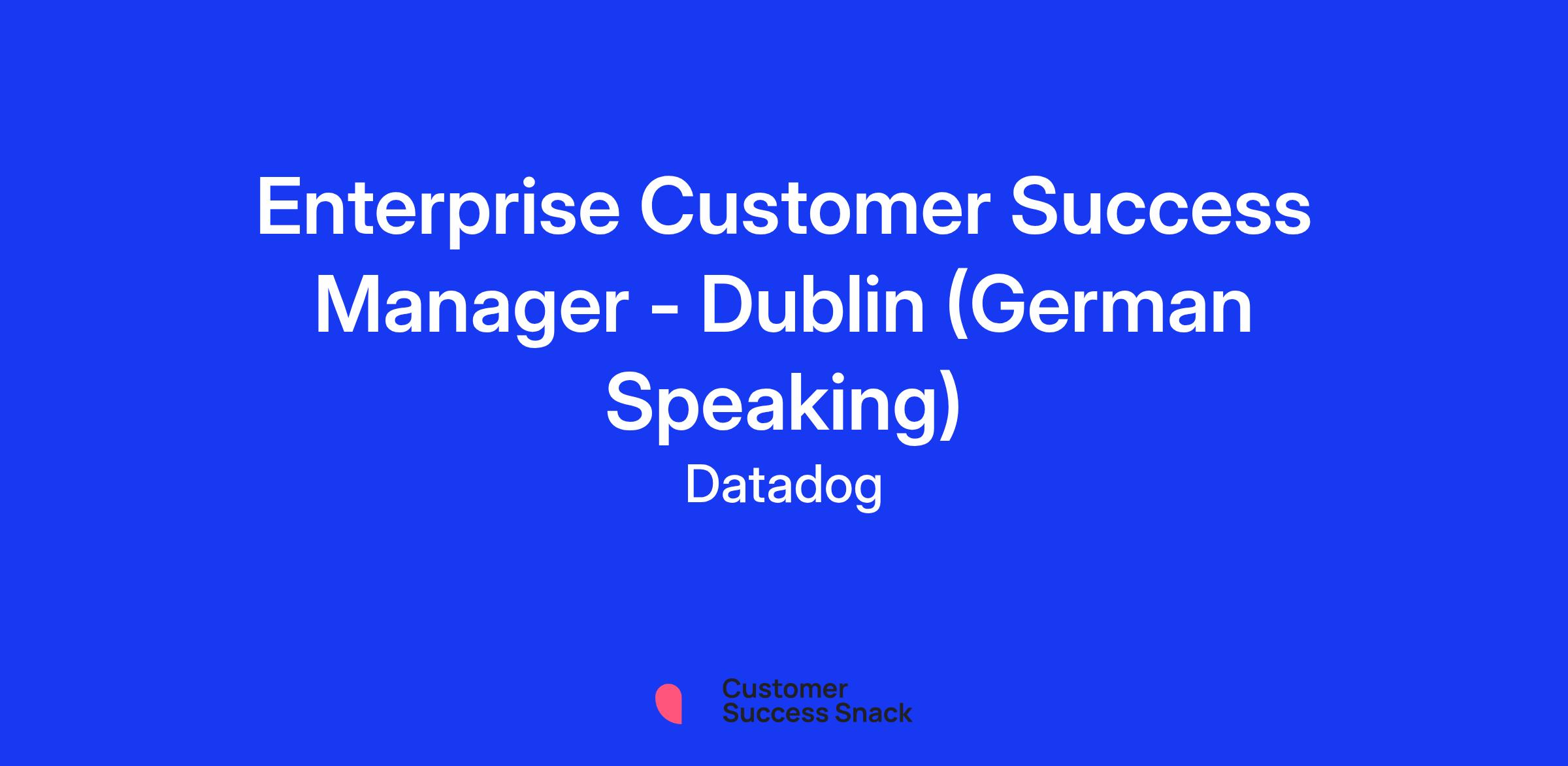 Enterprise Customer Success Manager - Dublin (German Speaking)

Datadog

Customer Success Snack